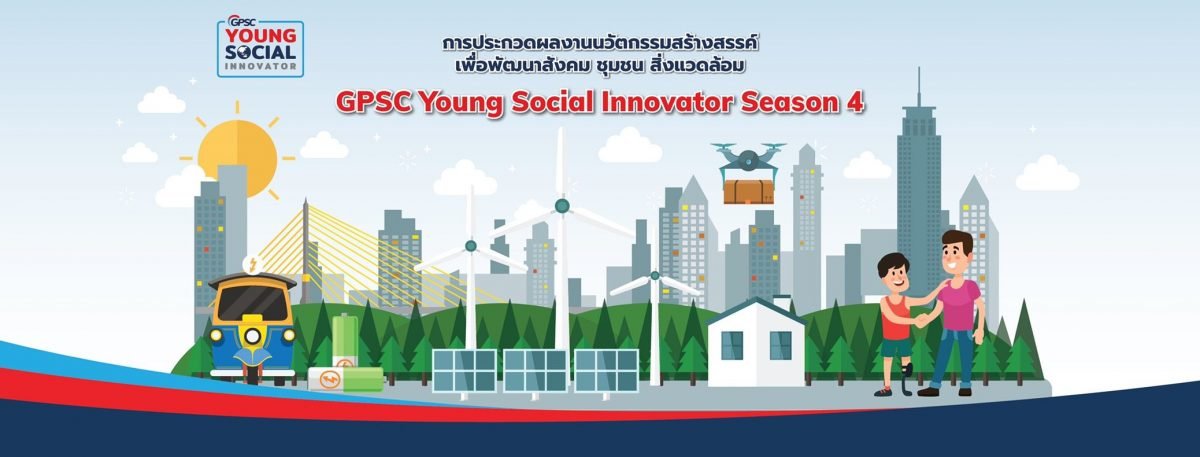 GPSC YOUNG SOCIAL INNOVATOR

การประกวดผลงานนวัตกรรมสร้างสรรค์ เพื่อพัฒนาสังคม ชุมชน สิ่งแวดล้อม

GPSC Young Social Innovator Season 4